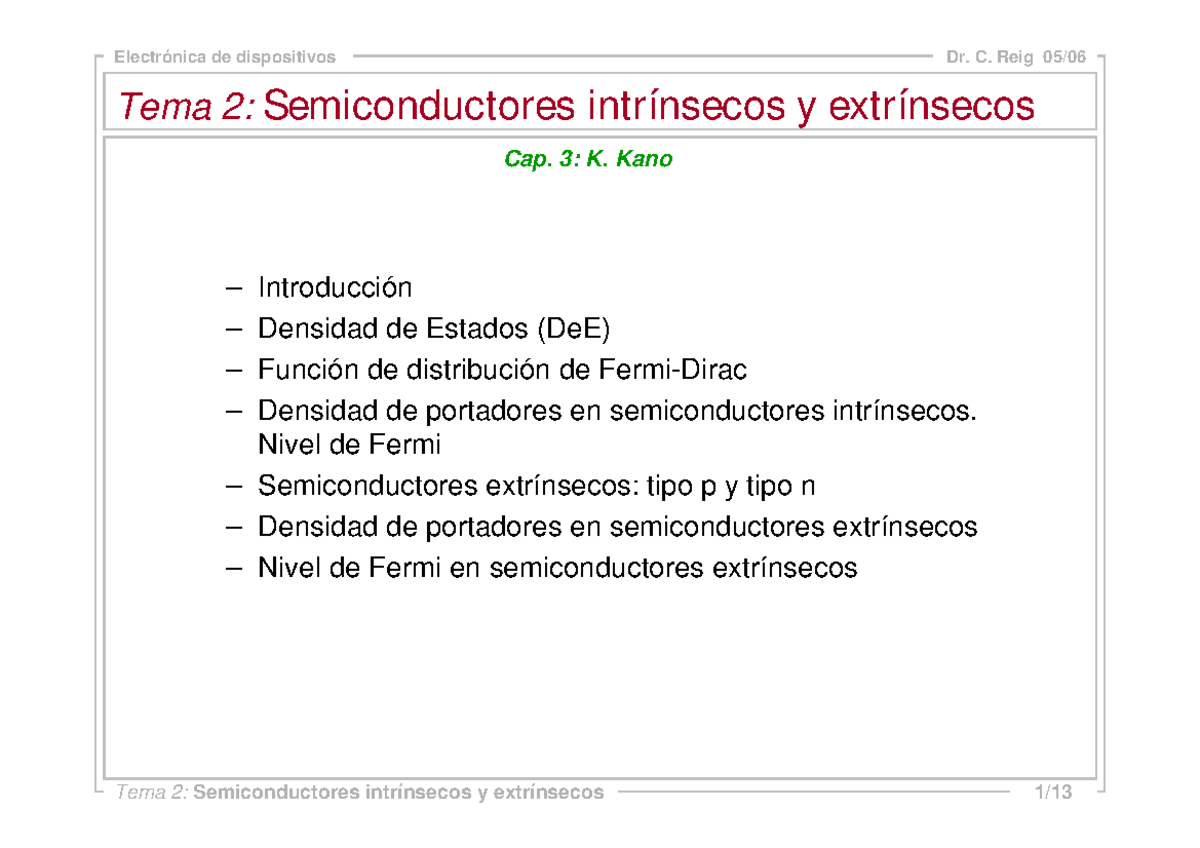 Electrónica de dispositivos Dr. C. Reig 05/06

Tema 2: Semiconductores intrínsecos y extrínsecos

Cap. 3: K. Kano

– Introducción
– Densidad de Estados (DeE)
– Función de distribución de Fermi-Dirac
– Densidad de portadores en semiconductores intrínsecos. Nivel de Fermi
– Semiconductores extrínsecos: tipo p y tipo n
– Densidad de portadores en semiconductores extrínsecos
– Nivel de Fermi en semiconductores extrínsecos

Tema 2: Semiconductores intrínsecos y extrínsecos 1/13